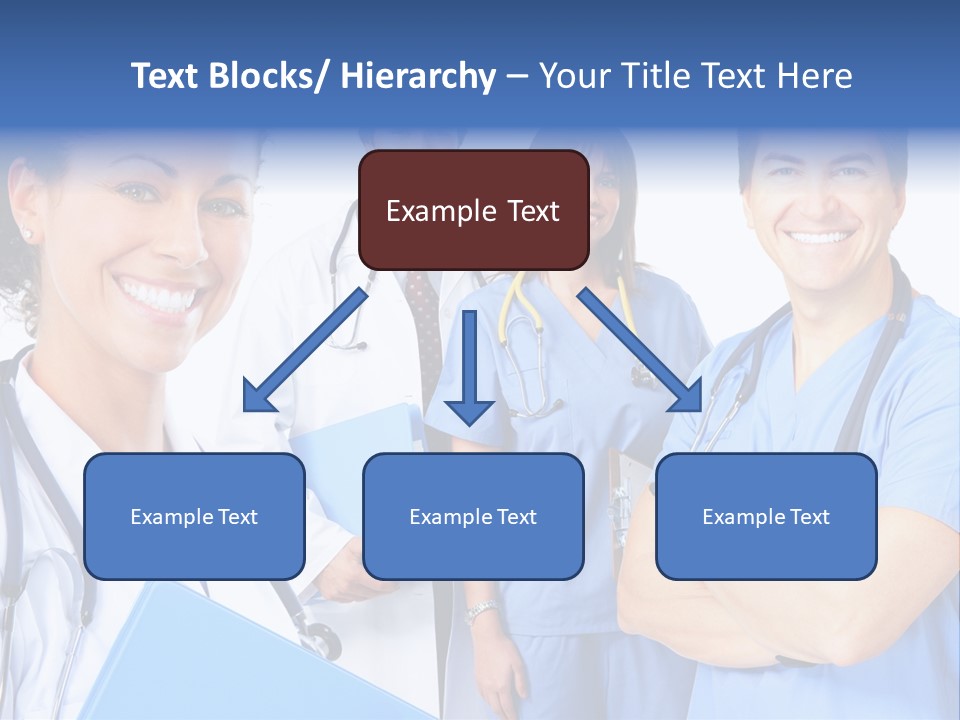 Text Blocks/ Hierarchy – Your Title Text Here

Example Text

Example Text

Example Text

Example Text